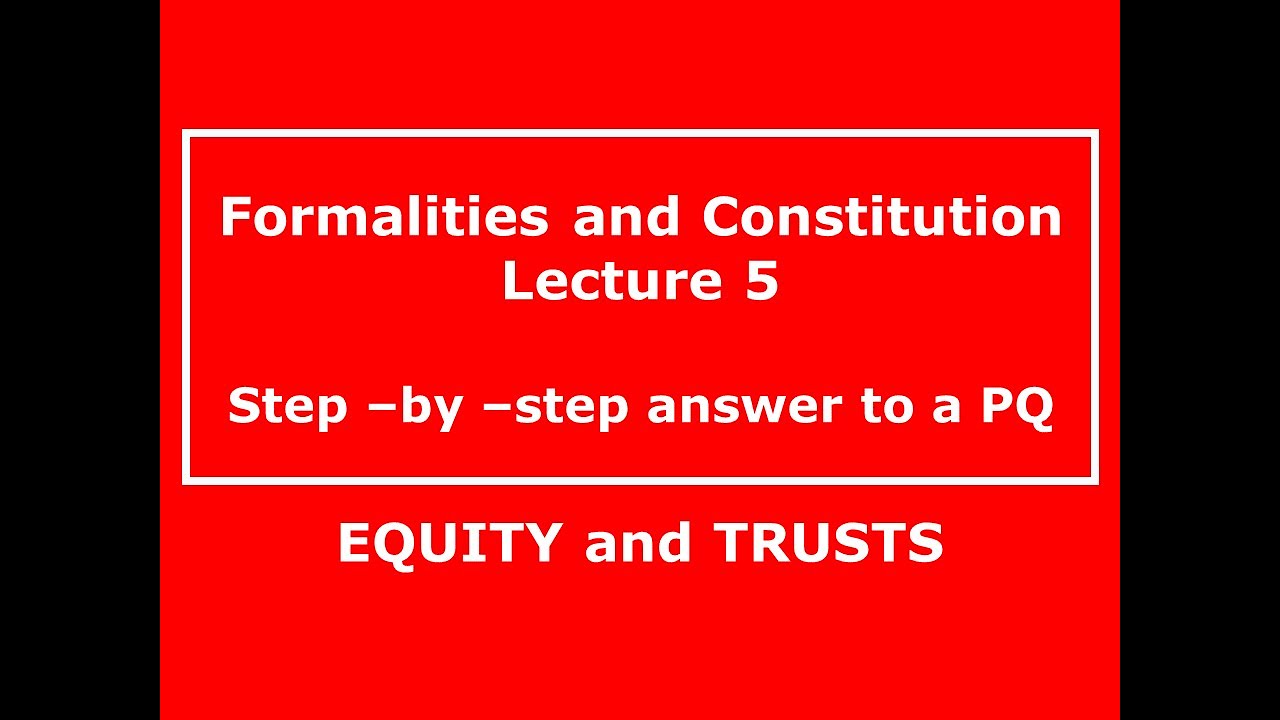 Formalities and Constitution
Lecture 5

Step –by –step answer to a PQ

EQUITY and TRUSTS